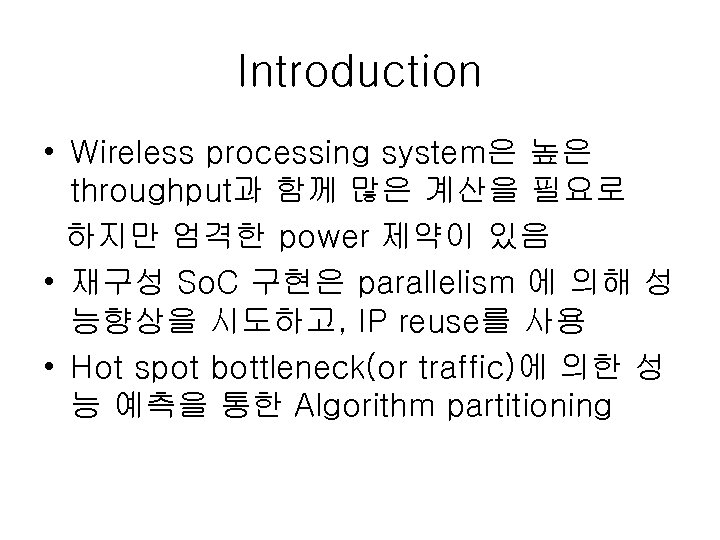 Introduction

• Wireless processing system은 높은 throughput과 함께 많은 계산을 필요로 하지만 엄격한 power 제약이 있음
• 재구성 SoC 구현은 parallelism 에 의해 성능향상을 시도하고, IP reuse를 사용
• Hot spot bottleneck(or traffic)에 의한 성능 예측을 통한 Algorithm partitioning